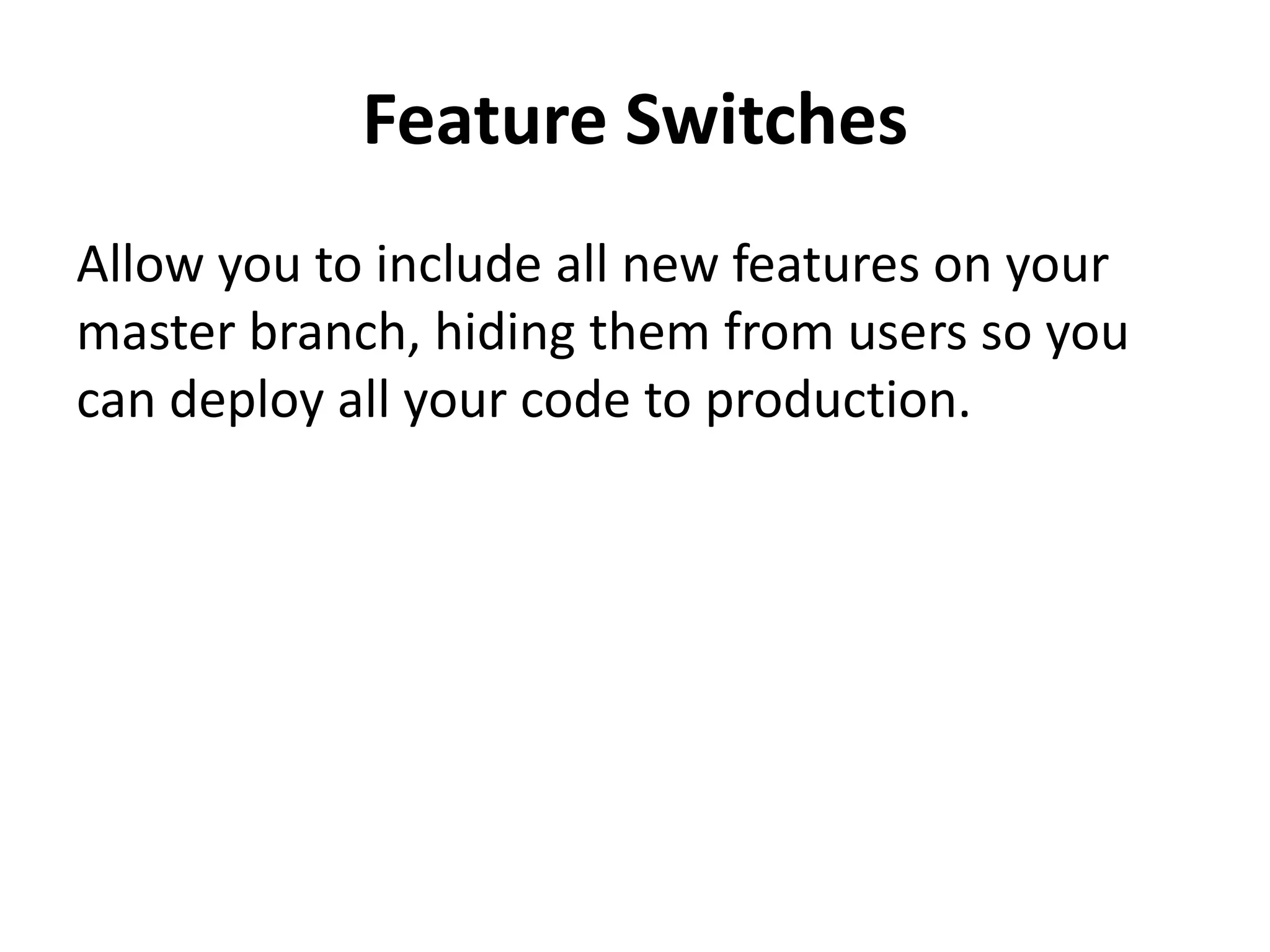 Feature Switches

Allow you to include all new features on your master branch, hiding them from users so you can deploy all your code to production.